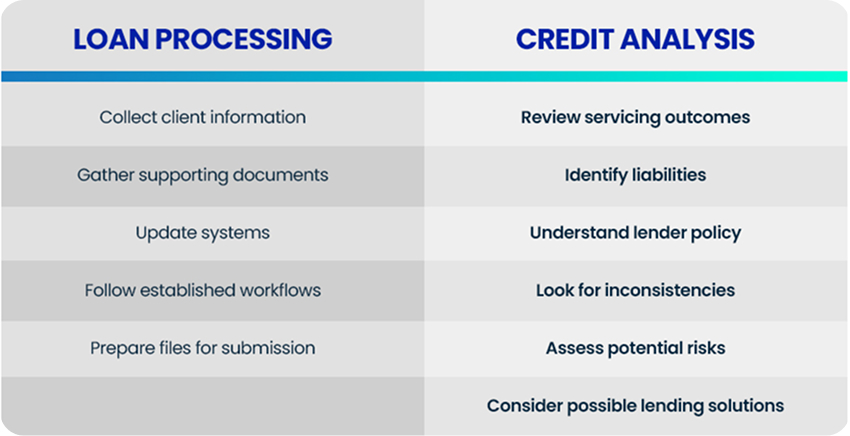 | LOAN PROCESSING | CREDIT ANALYSIS |
|---|---|
| Collect client information | Review servicing outcomes |
| Gather supporting documents | Identify liabilities |
| Update systems | Understand lender policy |
| Follow established workflows | Look for inconsistencies |
| Prepare files for submission | Assess potential risks |
| | Consider possible lending solutions |